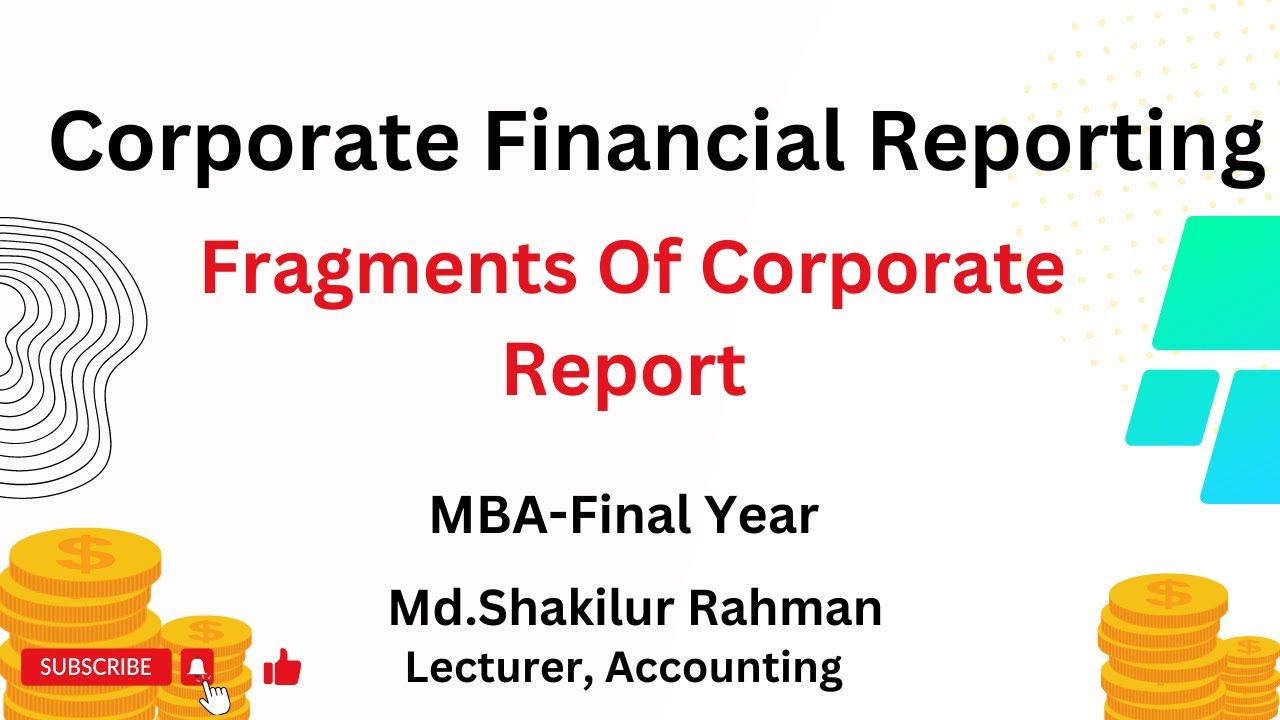 Corporate Financial Reporting

Fragments Of Corporate Report

MBA-Final Year

Md.Shakilur Rahman
Lecturer, Accounting

SUBSCRIBE